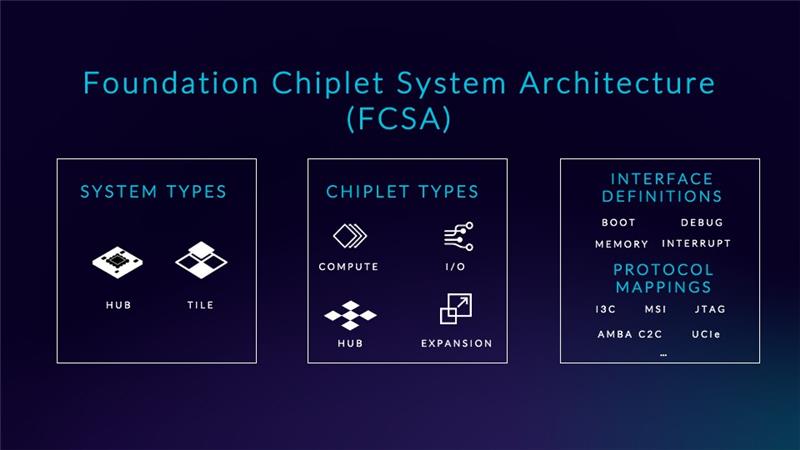 Foundation Chiplet System Architecture (FCSA)

SYSTEM TYPES

HUB TILE

CHIPLET TYPES

COMPUTE I/O

HUB EXPANSION

INTERFACE DEFINITIONS

BOOT DEBUG

MEMORY INTERRUPT

PROTOCOL MAPPINGS

I3C MSI JTAG

AMBA C2C UCIe

...